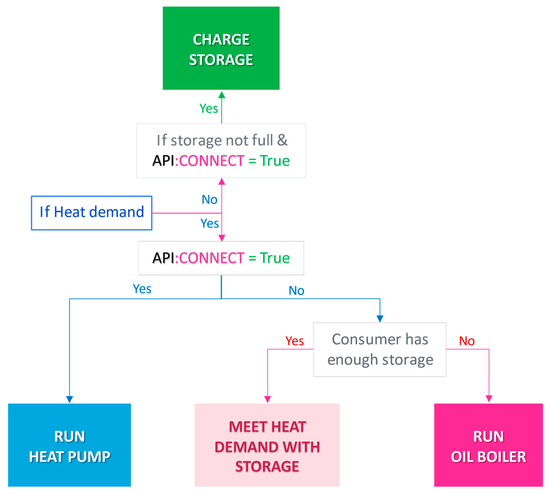 CHARGE STORAGE

Yes

If storage not full & API:CONNECT = True

No

If Heat demand

Yes

API:CONNECT = True

Yes

No

Yes

Consumer has enough storage

No

RUN HEAT PUMP

MEET HEAT DEMAND WITH STORAGE

RUN OIL BOILER